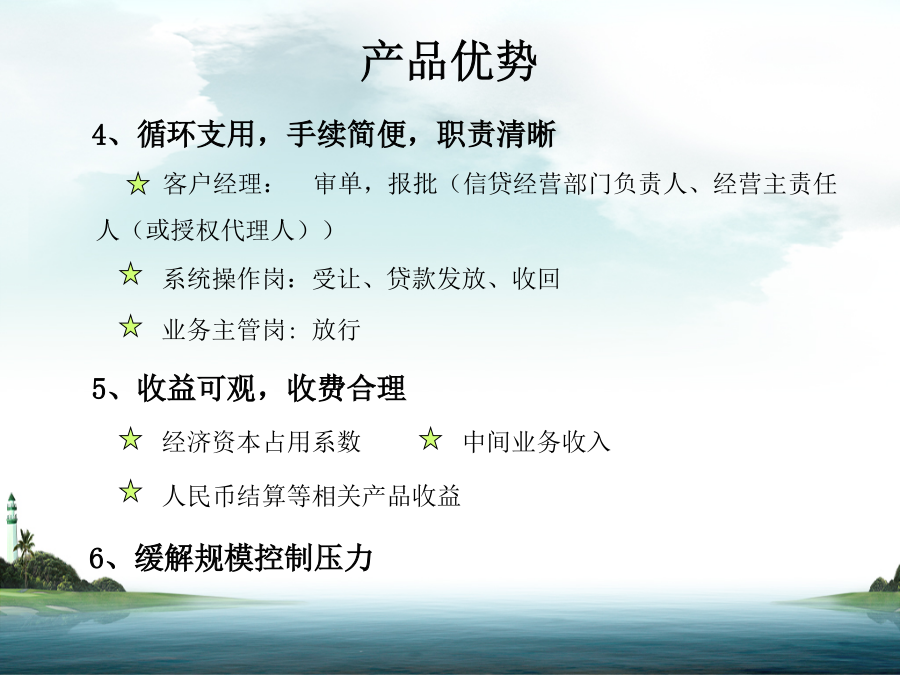 产品优势

4、循环支用，手续简便，职责清晰

客户经理：　审单，报批（信贷经营部门负责人、经营主责任人（或授权代理人））

系统操作岗：受让、贷款发放、收回

业务主管岗：放行

5、收益可观，收费合理

经济资本占用系数

中间业务收入

人民币结算等相关产品收益

6、缓解规模控制压力